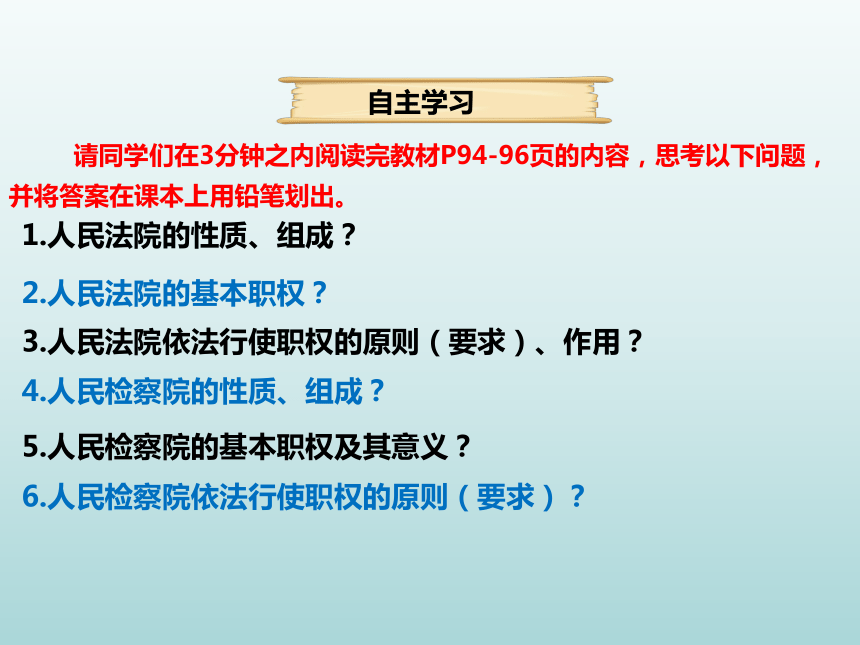 自主学习

请同学们在3分钟之内阅读完教材P94-96页的内容，思考以下问题，并将答案在课本上用铅笔划出。

1.人民法院的性质、组成？

2.人民法院的基本职权？

3.人民法院依法行使职权的原则（要求）、作用？

4.人民检察院的性质、组成？

5.人民检察院的基本职权及其意义？

6.人民检察院依法行使职权的原则（要求）？